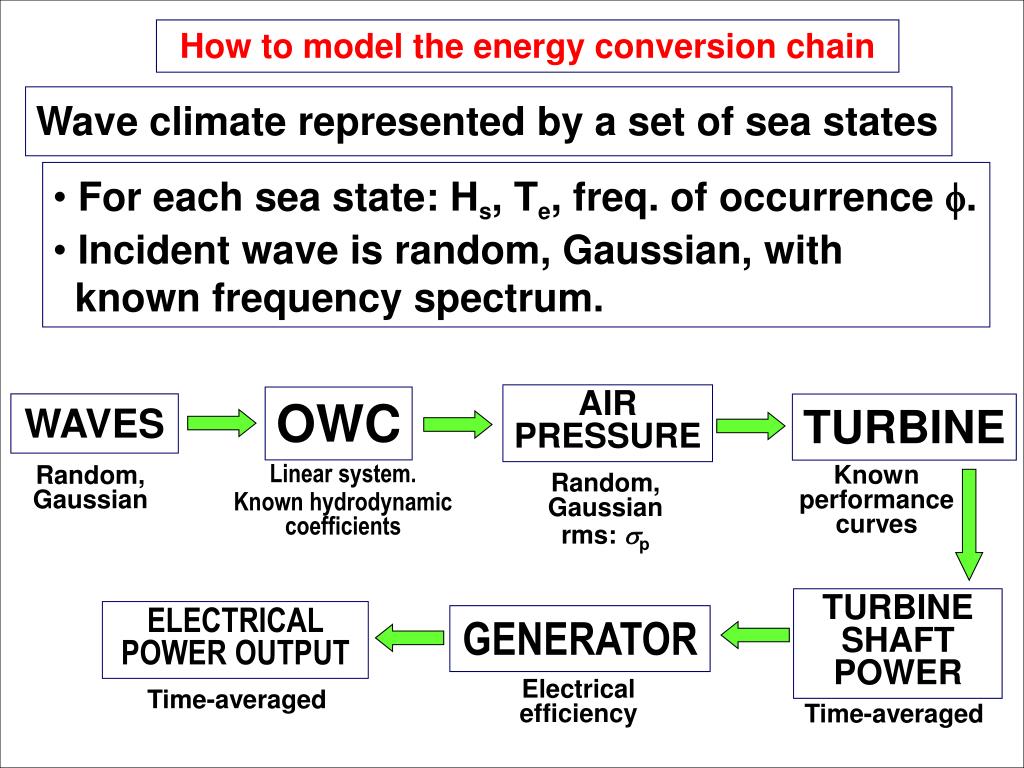 How to model the energy conversion chain

Wave climate represented by a set of sea states

• For each sea state: $H_s$, $T_e$, freq. of occurrence $\phi$.
• Incident wave is random, Gaussian, with known frequency spectrum.

WAVES

Random, Gaussian

OWC

Linear system. Known hydrodynamic coefficients

AIR PRESSURE

Random, Gaussian rms: $\sigma_p$

TURBINE

Known performance curves

TURBINE SHAFT POWER

Time-averaged

GENERATOR

Electrical efficiency

ELECTRICAL POWER OUTPUT

Time-averaged